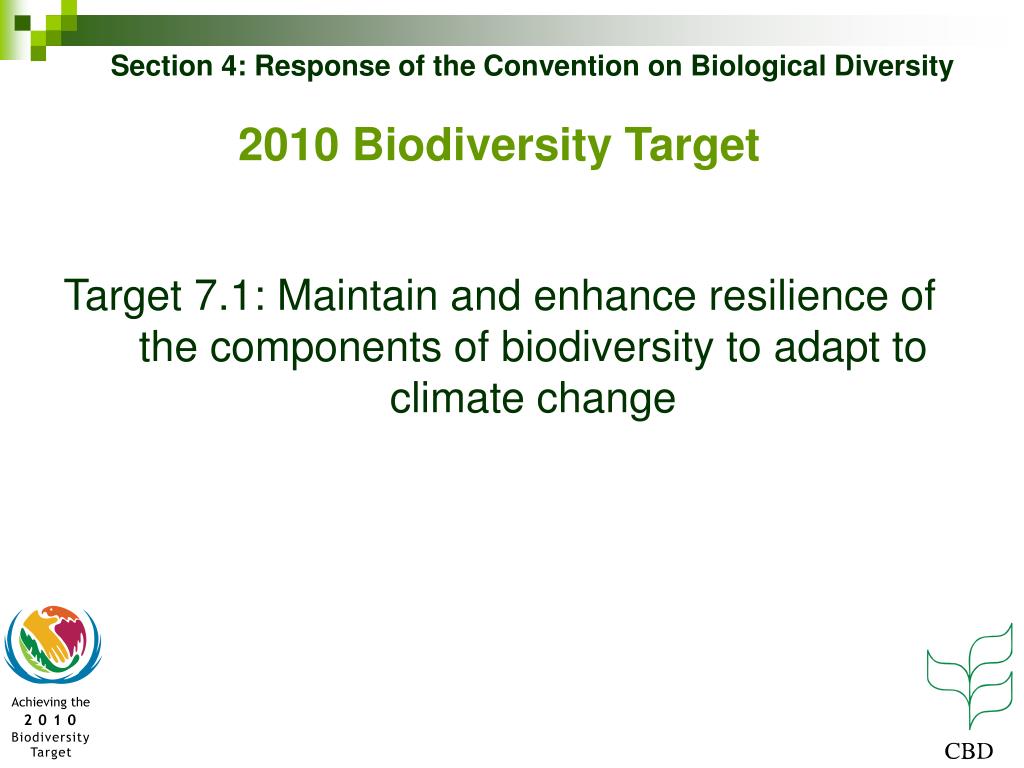 Section 4: Response of the Convention on Biological Diversity

2010 Biodiversity Target

Target 7.1: Maintain and enhance resilience of the components of biodiversity to adapt to climate change

Achieving the
2 0 1 0
Biodiversity
Target

CBD